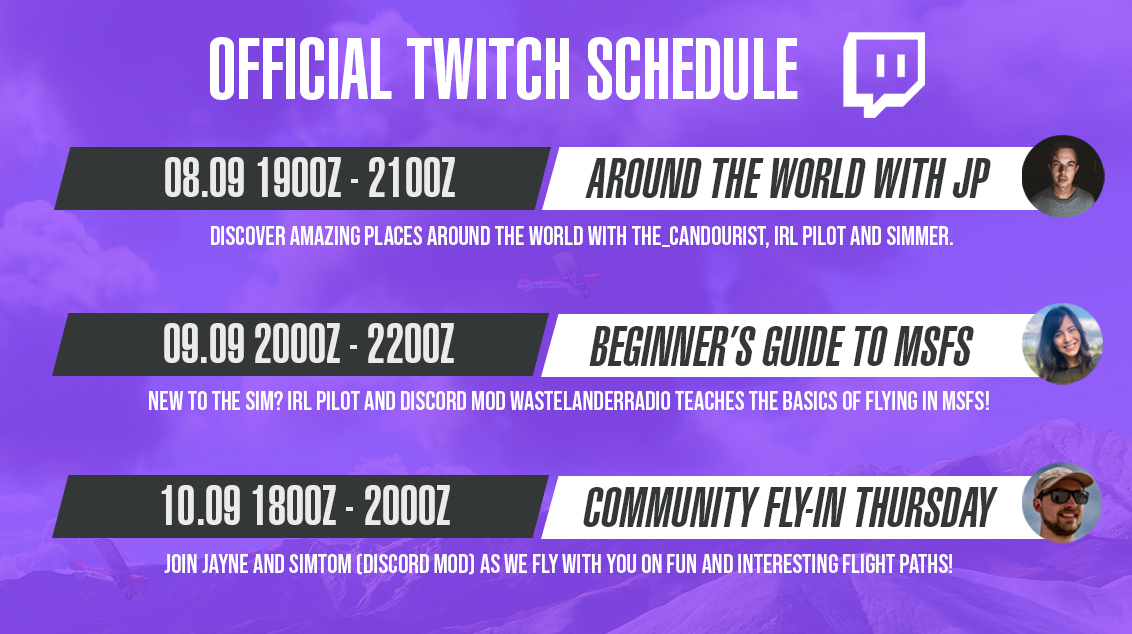 OFFICIAL TWITCH SCHEDULE

08.09 1900Z - 2100Z
AROUND THE WORLD WITH JP
DISCOVER AMAZING PLACES AROUND THE WORLD WITH THE_CANDOURIST, IRL PILOT AND SIMMER.

09.09 2000Z - 2200Z
BEGINNER'S GUIDE TO MSFS
NEW TO THE SIM? IRL PILOT AND DISCORD MOD WASTELANDERRADIO TEACHES THE BASICS OF FLYING IN MSFS!

10.09 1800Z - 2000Z
COMMUNITY FLY-IN THURSDAY
JOIN JAYNE AND SIMTOM (DISCORD MOD) AS WE FLY WITH YOU ON FUN AND INTERESTING FLIGHT PATHS!